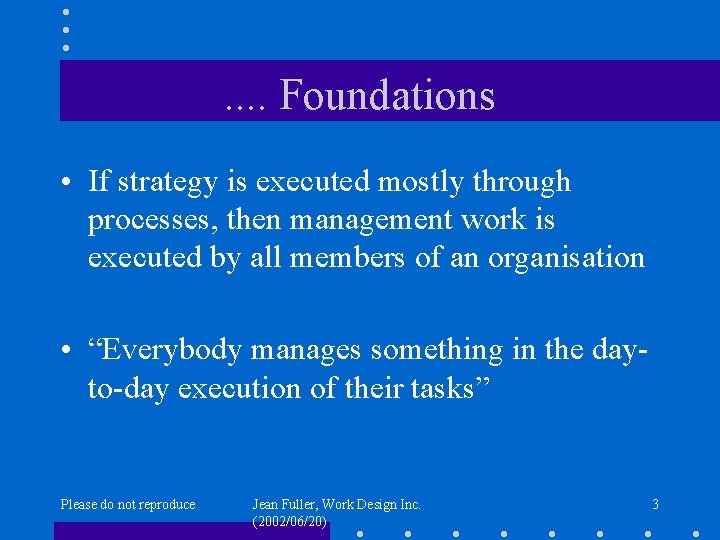 .... Foundations

• If strategy is executed mostly through processes, then management work is executed by all members of an organisation

• “Everybody manages something in the day-to-day execution of their tasks”

Please do not reproduce

Jean Fuller, Work Design Inc. (2002/06/20)

3